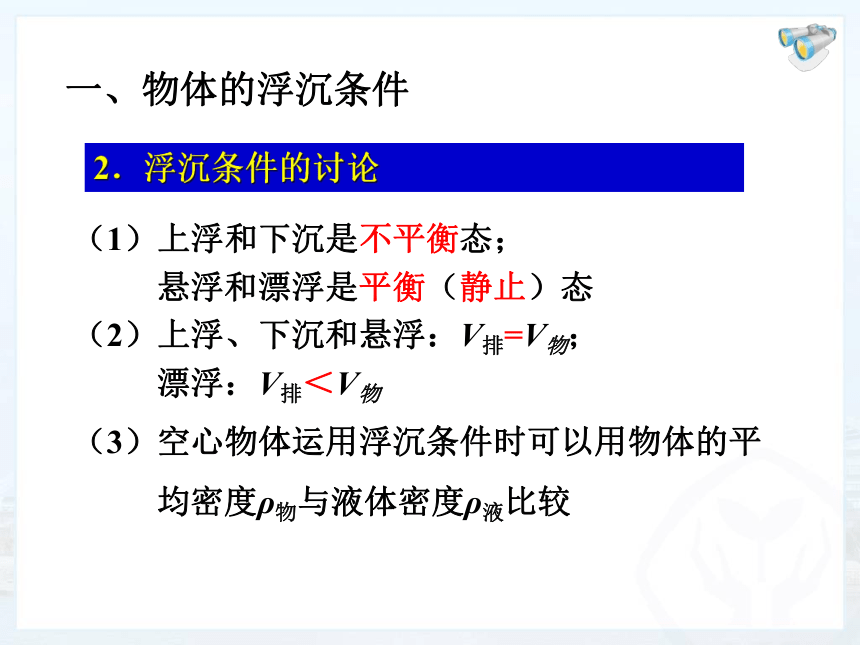 一、物体的浮沉条件

2．浮沉条件的讨论

（1）上浮和下沉是不平衡态；
悬浮和漂浮是平衡（静止）态

（2）上浮、下沉和悬浮：$V_{排}=V_{物}$;
漂浮：$V_{排}<V_{物}$

（3）空心物体运用浮沉条件时可以用物体的平均密度$\rho_{物}$与液体密度$\rho_{液}$比较